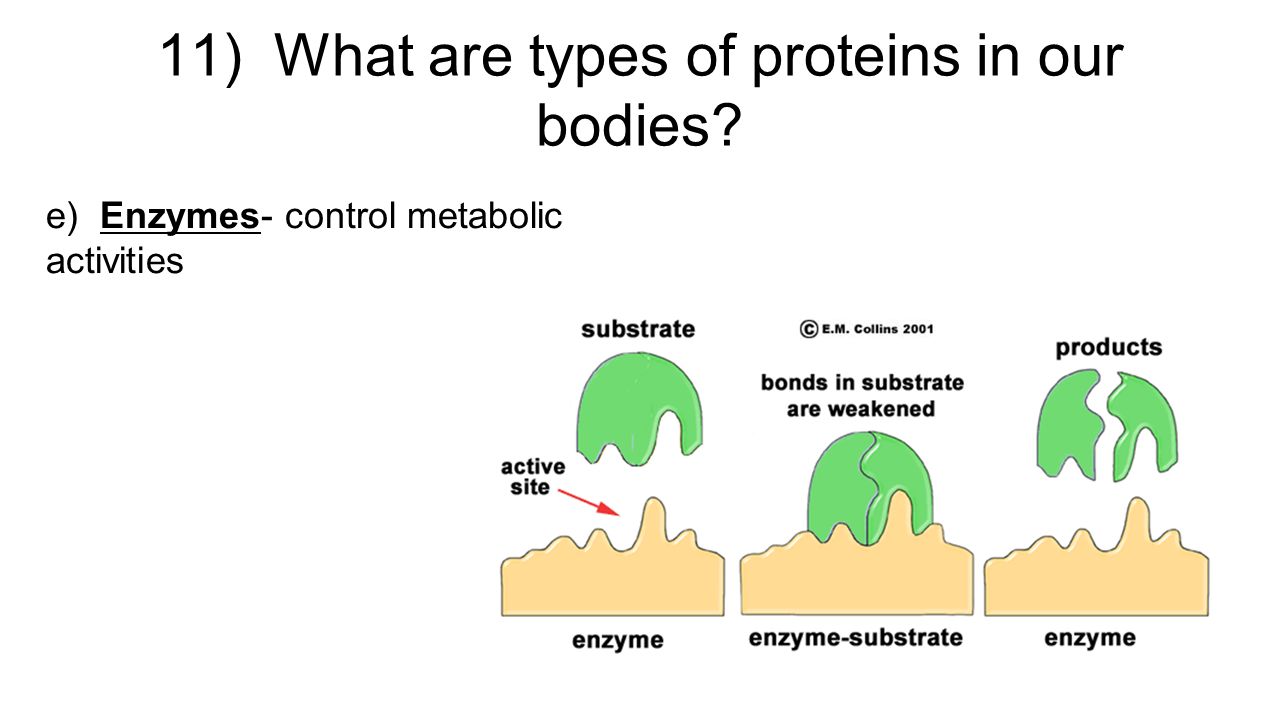 11) What are types of proteins in our bodies?

e) Enzymes- control metabolic activities

substrate

© E.M. Collins 2001

products

bonds in substrate are weakened

active site

enzyme

enzyme-substrate

enzyme